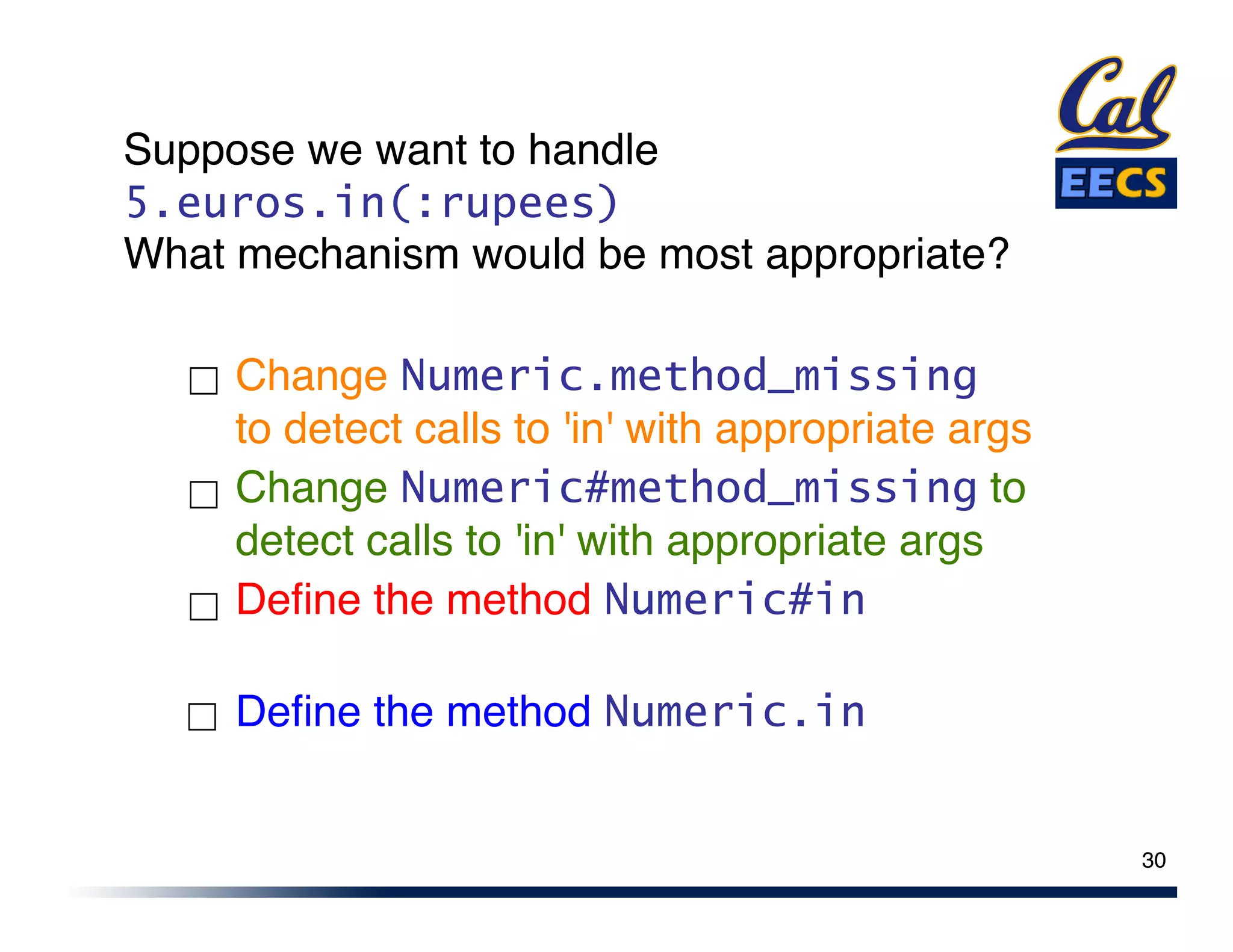 Cal
EECS

Suppose we want to handle
5.euros.in(:rupees)
What mechanism would be most appropriate?

☐ Change Numeric.method_missing to detect calls to 'in' with appropriate args

☐ Change Numeric#method_missing to detect calls to 'in' with appropriate args

☐ Define the method Numeric#in

☐ Define the method Numeric.in

30